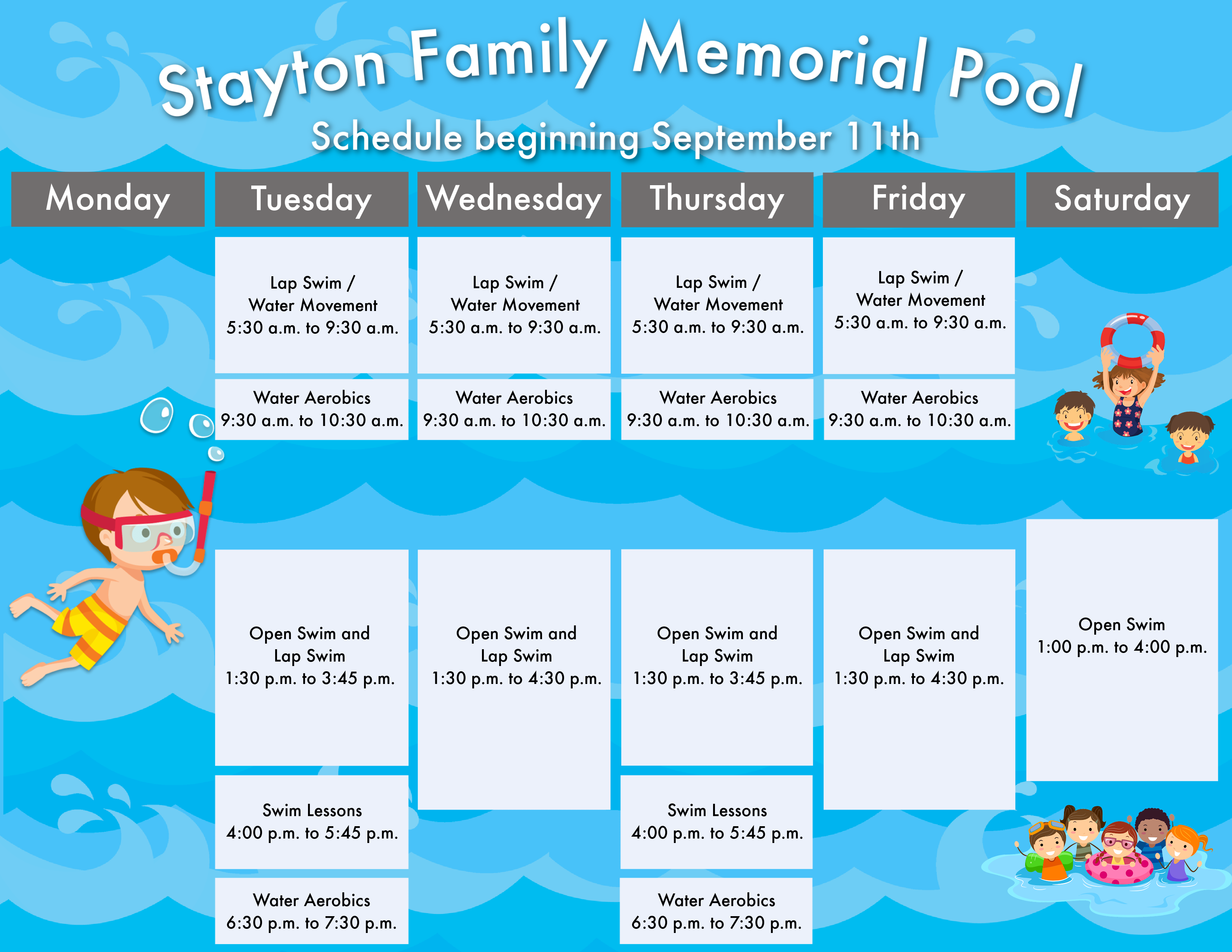 Stayton Family Memorial Pool

Schedule beginning September 11th

| Monday | Tuesday | Wednesday | Thursday | Friday | Saturday |
|---|---|---|---|---|---|
| | Lap Swim / Water Movement 5:30 a.m. to 9:30 a.m. | Lap Swim / Water Movement 5:30 a.m. to 9:30 a.m. | Lap Swim / Water Movement 5:30 a.m. to 9:30 a.m. | Lap Swim / Water Movement 5:30 a.m. to 9:30 a.m. | |
| | Water Aerobics 9:30 a.m. to 10:30 a.m. | Water Aerobics 9:30 a.m. to 10:30 a.m. | Water Aerobics 9:30 a.m. to 10:30 a.m. | Water Aerobics 9:30 a.m. to 10:30 a.m. | |
| | Open Swim and Lap Swim 1:30 p.m. to 3:45 p.m. | Open Swim and Lap Swim 1:30 p.m. to 4:30 p.m. | Open Swim and Lap Swim 1:30 p.m. to 3:45 p.m. | Open Swim and Lap Swim 1:30 p.m. to 4:30 p.m. | Open Swim 1:00 p.m. to 4:00 p.m. |
| | Swim Lessons 4:00 p.m. to 5:45 p.m. | | Swim Lessons 4:00 p.m. to 5:45 p.m. | | |
| | Water Aerobics 6:30 p.m. to 7:30 p.m. | | Water Aerobics 6:30 p.m. to 7:30 p.m. | | |